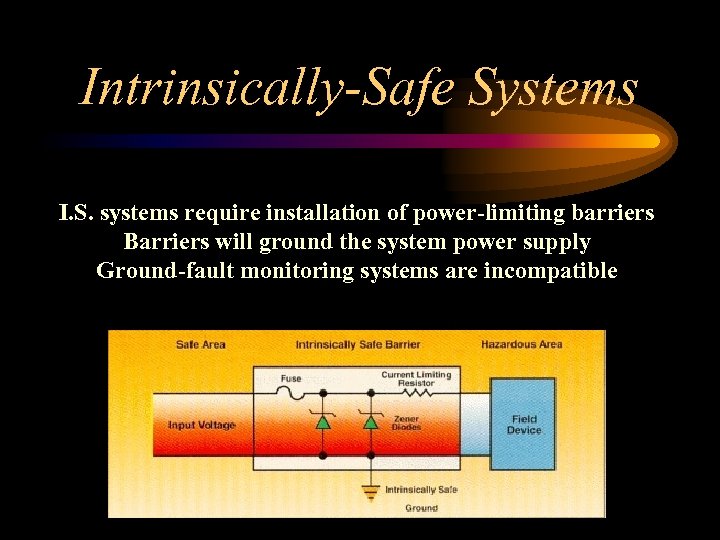 Intrinsically-Safe Systems

I.S. systems require installation of power-limiting barriers
Barriers will ground the system power supply
Ground-fault monitoring systems are incompatible

Safe Area
Intrinsically Safe Barrier
Hazardous Area
Fuse
Current Limiting Resistor
Input Voltage
Zener Diodes
Field Device
Intrinsically Safe Ground